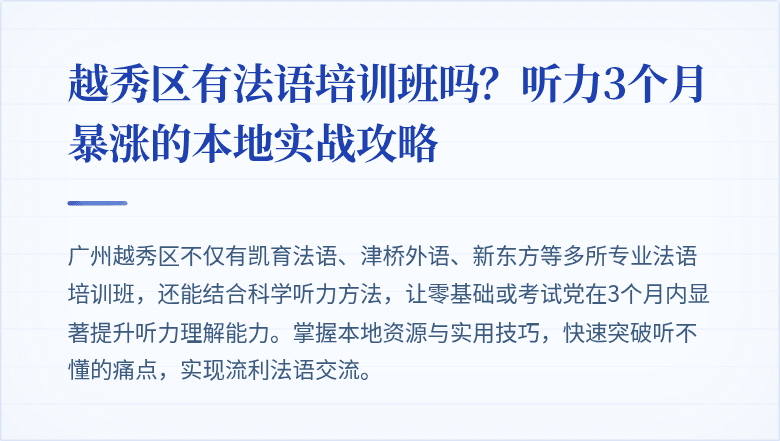 越秀区有法语培训班吗？听力3个月暴涨的本地实战攻略

广州越秀区不仅有凯育法语、津桥外语、新东方等多所专业法语培训班，还能结合科学听力方法，让零基础或考试党在3个月内显著提升听力理解能力。掌握本地资源与实用技巧，快速突破听不懂的痛点，实现流利法语交流。